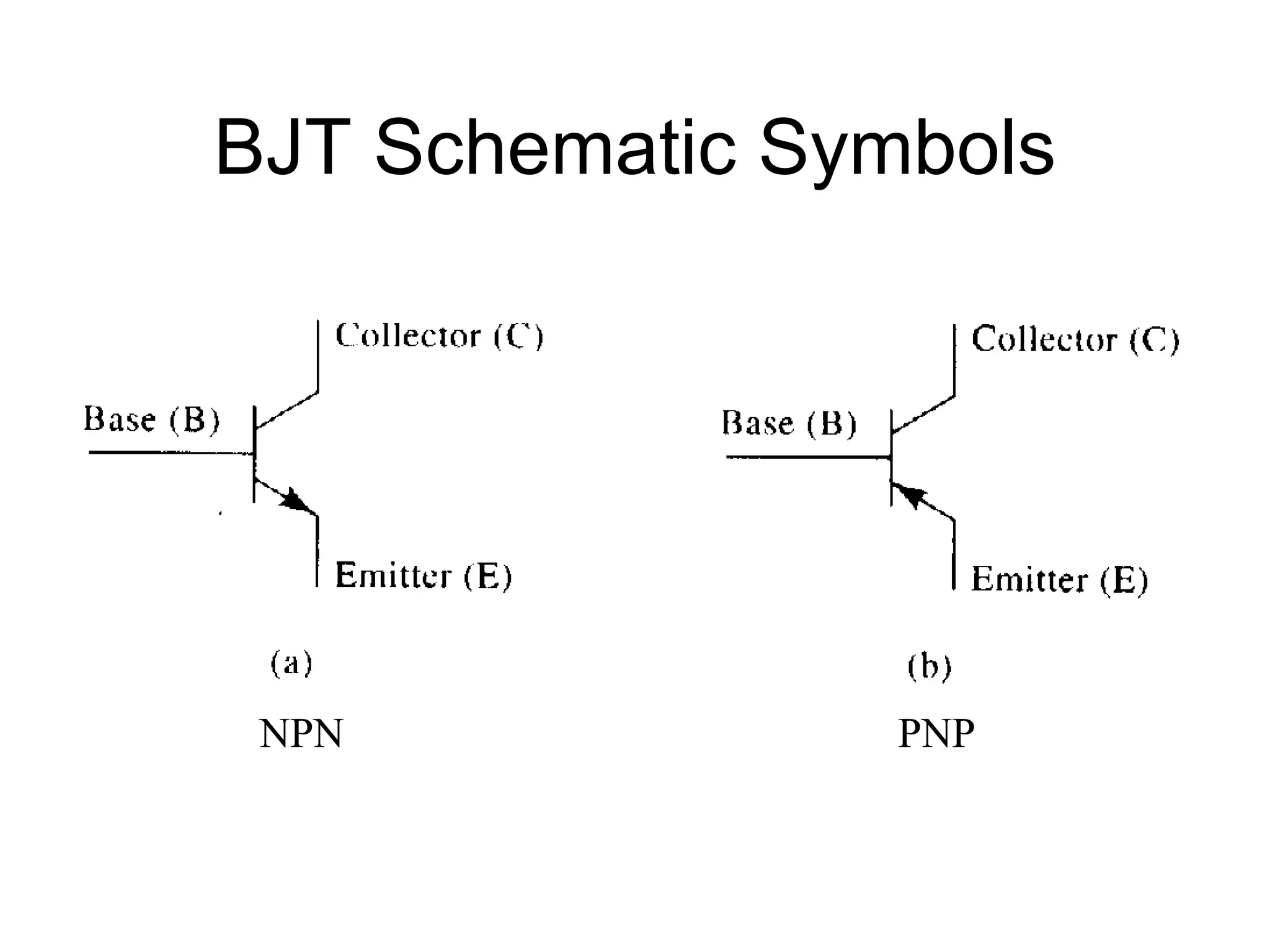 BJT Schematic Symbols

Collector (C)
Base (B)
Emitter (E)
(a)
NPN

Collector (C)
Base (B)
Emitter (E)
(b)
PNP